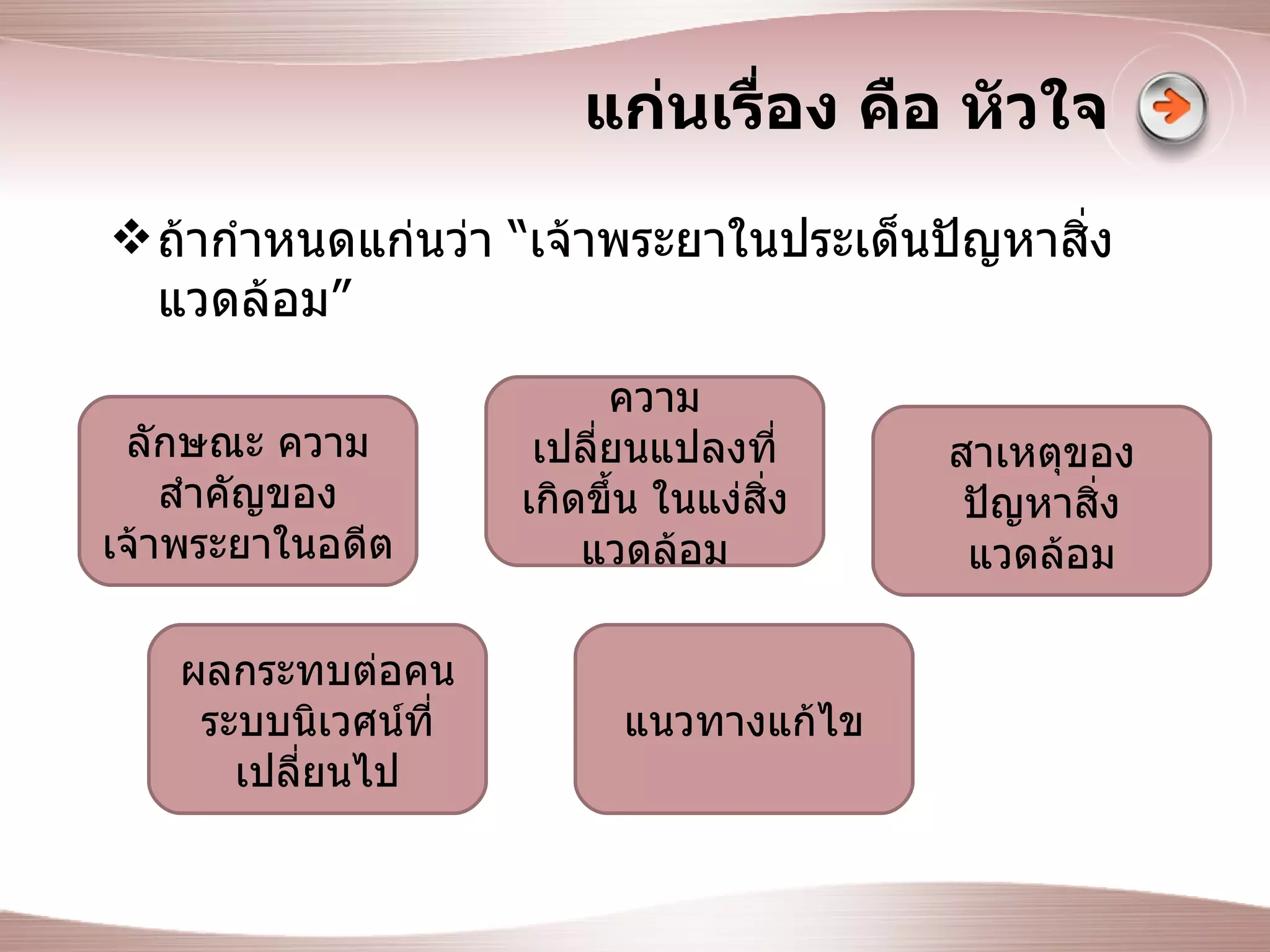 แก่นเรื่อง คือ หัวใจ

❖ ถ้ากำหนดแก่นว่า “เจ้าพระยาในประเด็นปัญหาสิ่งแวดล้อม”

ลักษณะ ความสำคัญของเจ้าพระยาในอดีต

ความเปลี่ยนแปลงที่เกิดขึ้น ในแง่สิ่งแวดล้อม

สาเหตุของปัญหาสิ่งแวดล้อม

ผลกระทบต่อคน ระบบนิเวศน์ที่เปลี่ยนไป

แนวทางแก้ไข